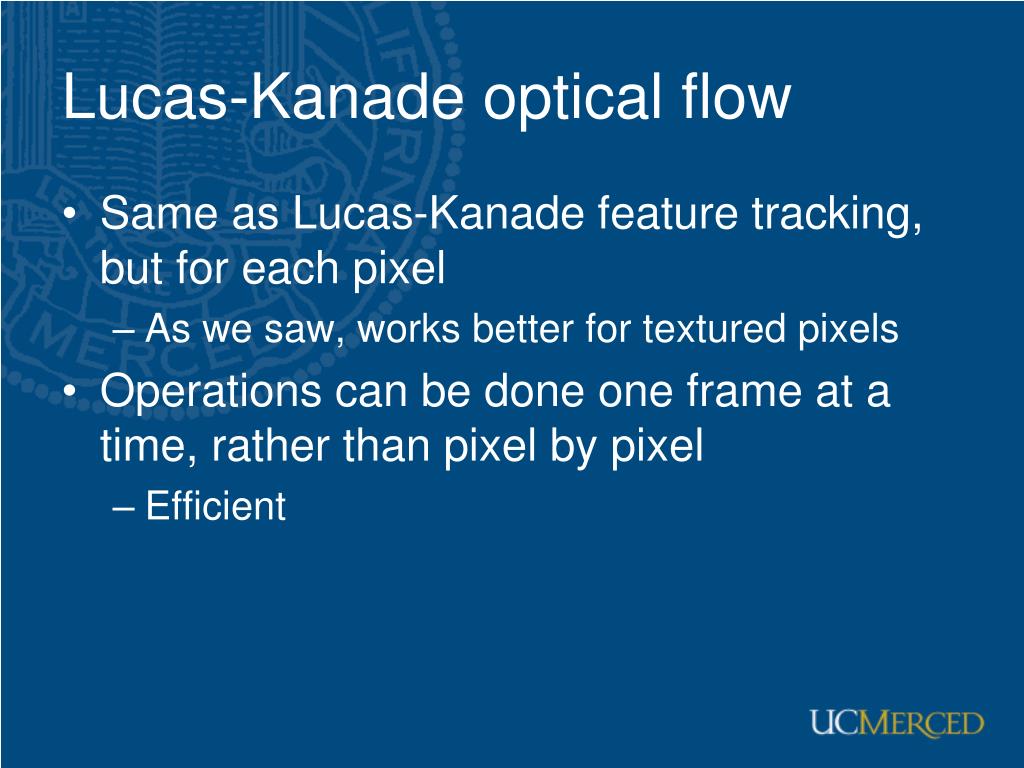 Lucas-Kanade optical flow

• Same as Lucas-Kanade feature tracking, but for each pixel
– As we saw, works better for textured pixels
• Operations can be done one frame at a time, rather than pixel by pixel
– Efficient

UCMERCED